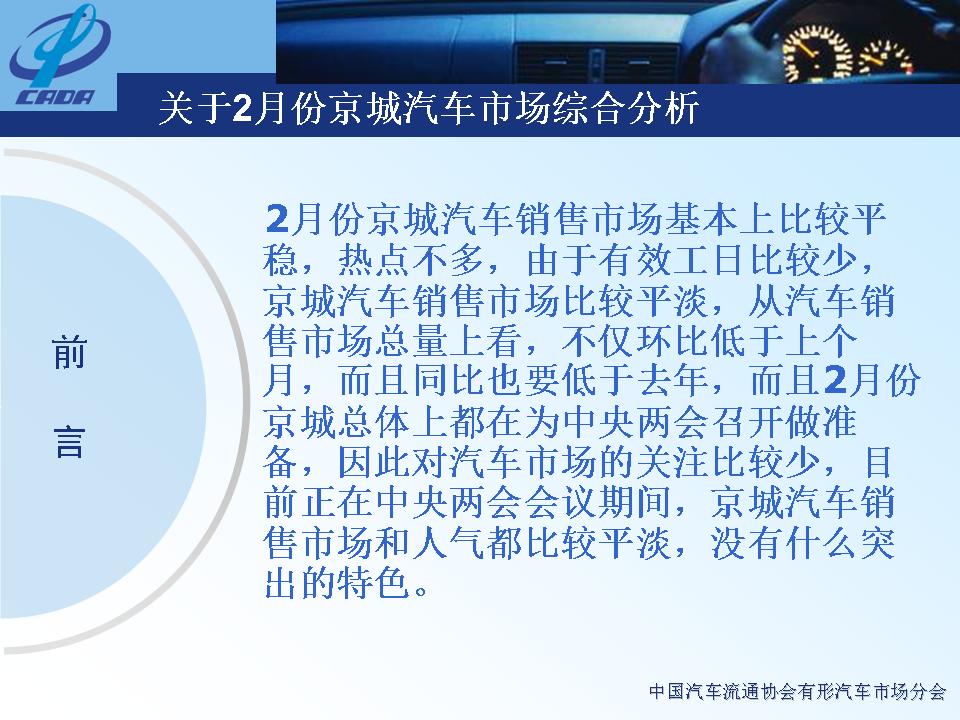 CADA

关于2月份京城汽车市场综合分析

前

言

2月份京城汽车销售市场基本上比较平稳，热点不多，由于有效工日比较少，京城汽车销售市场比较平淡，从汽车销售市场总量上看，不仅环比低于上个月，而且同比也要低于去年，而且2月份京城总体上都在为中央两会召开做准备，因此对汽车市场的关注比较少，目前正在中央两会会议期间，京城汽车销售市场和人气都比较平淡，没有什么突出的特色。

中国汽车流通协会有形汽车市场分会